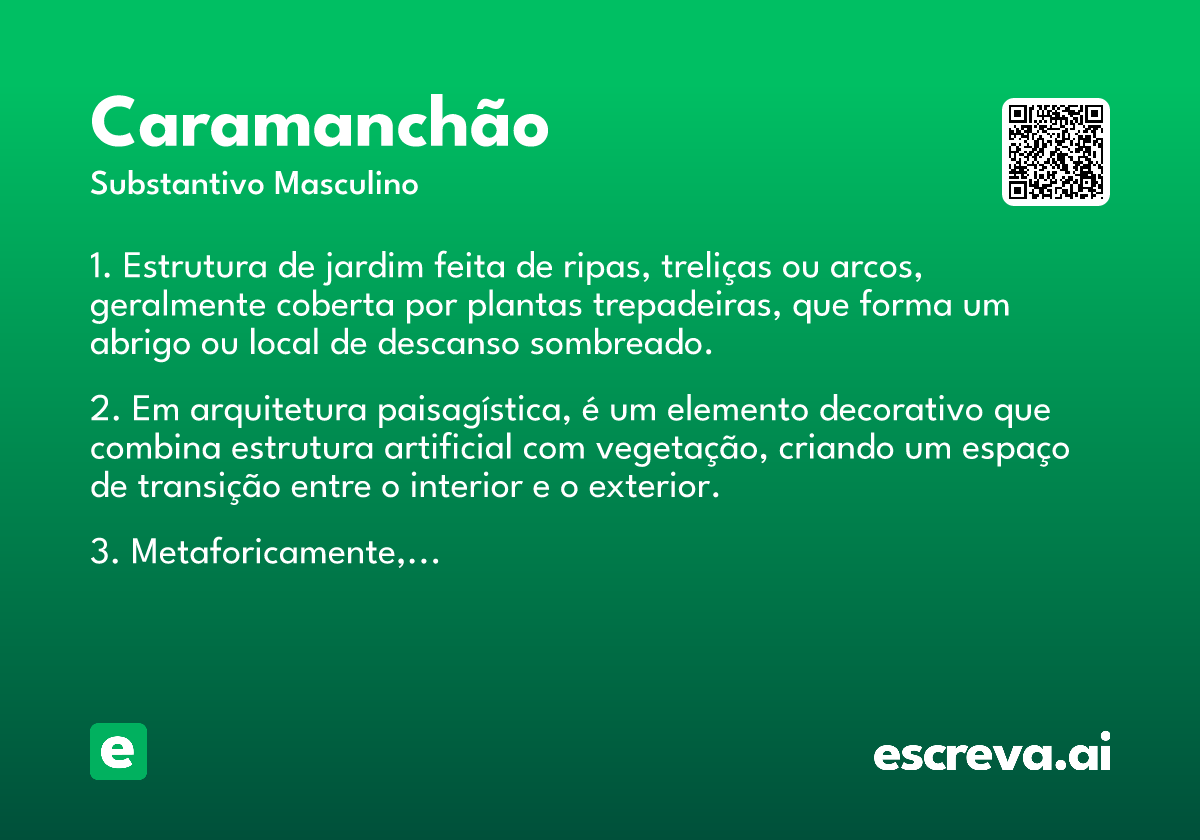 Caramanchão

Substantivo Masculino

1. Estrutura de jardim feita de ripas, treliças ou arcos, geralmente coberta por plantas trepadeiras, que forma um abrigo ou local de descanso sombreado.

2. Em arquitetura paisagística, é um elemento decorativo que combina estrutura artificial com vegetação, criando um espaço de transição entre o interior e o exterior.

3. Metaforicamente,...

e

escreva.ai